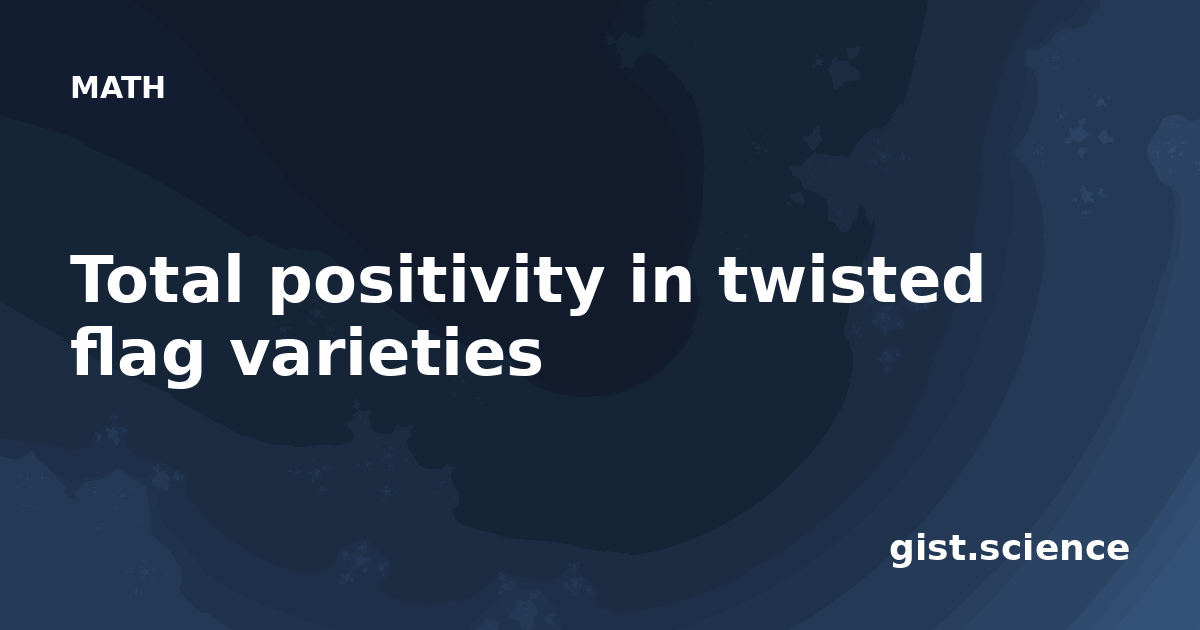 MATH

Total positivity in twisted flag varieties

gist.science